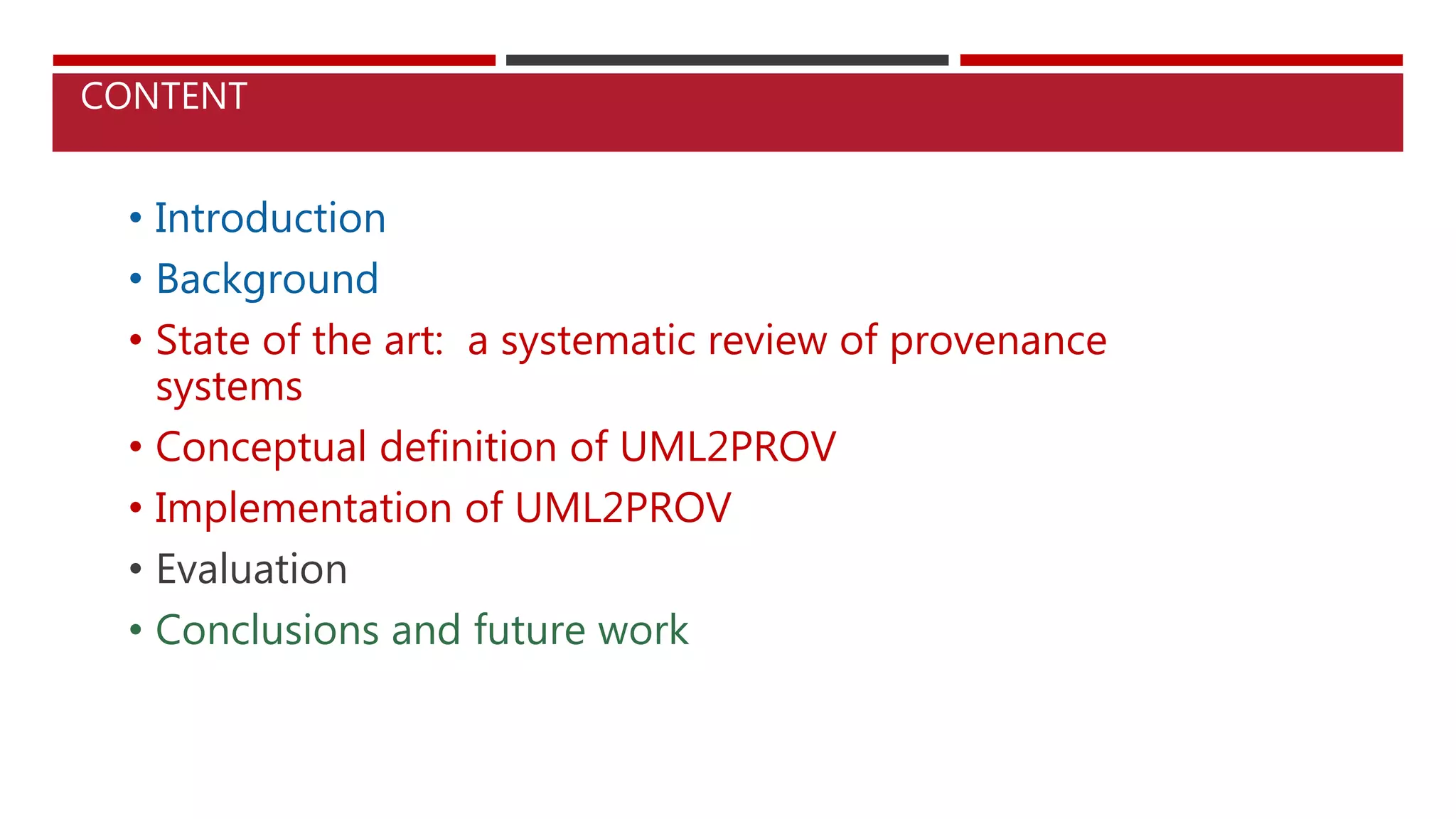 CONTENT

• Introduction
• Background
• State of the art:  a systematic review of provenance systems
• Conceptual definition of UML2PROV
• Implementation of UML2PROV
• Evaluation
• Conclusions and future work